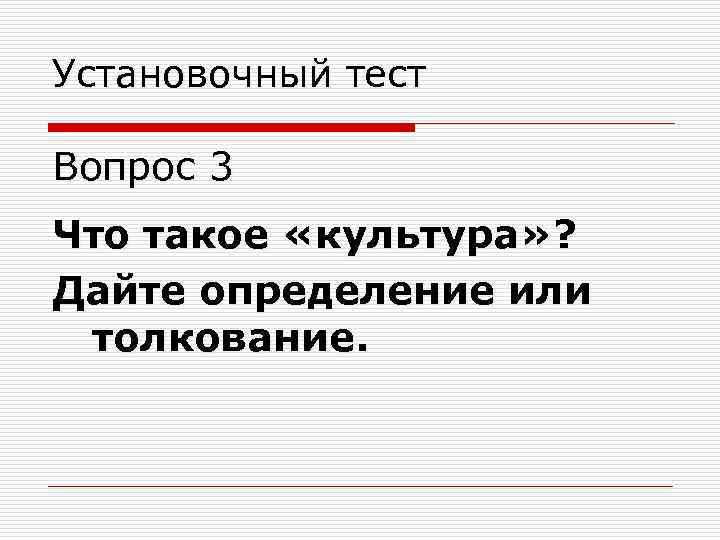 Установочный тест

Вопрос 3

Что такое «культура»?

Дайте определение или толкование.